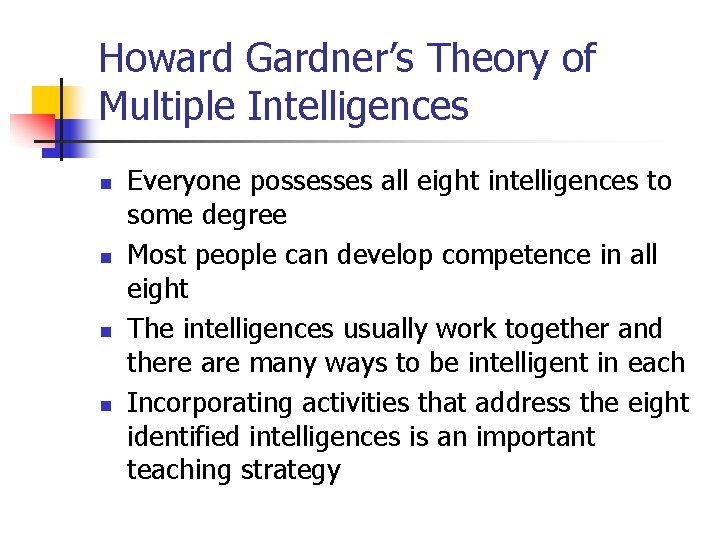 Howard Gardner's Theory of Multiple Intelligences

- Everyone possesses all eight intelligences to some degree
- Most people can develop competence in all eight
- The intelligences usually work together and there are many ways to be intelligent in each
- Incorporating activities that address the eight identified intelligences is an important teaching strategy